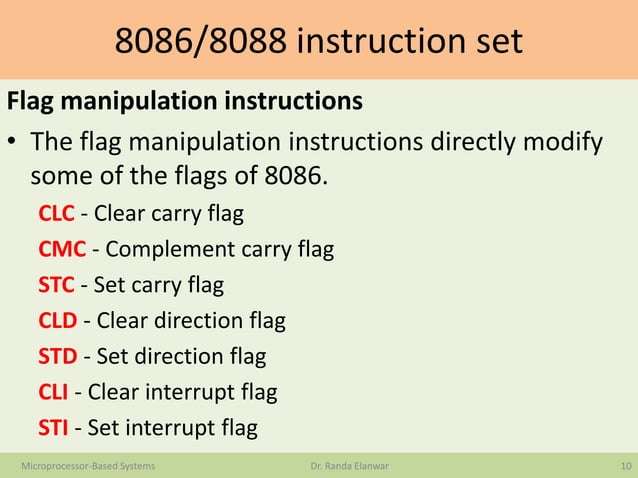 8086/8088 instruction set

Flag manipulation instructions

• The flag manipulation instructions directly modify some of the flags of 8086.

CLC - Clear carry flag

CMC - Complement carry flag

STC - Set carry flag

CLD - Clear direction flag

STD - Set direction flag

CLI - Clear interrupt flag

STI - Set interrupt flag

Microprocessor-Based Systems Dr. Randa Elanwar 10